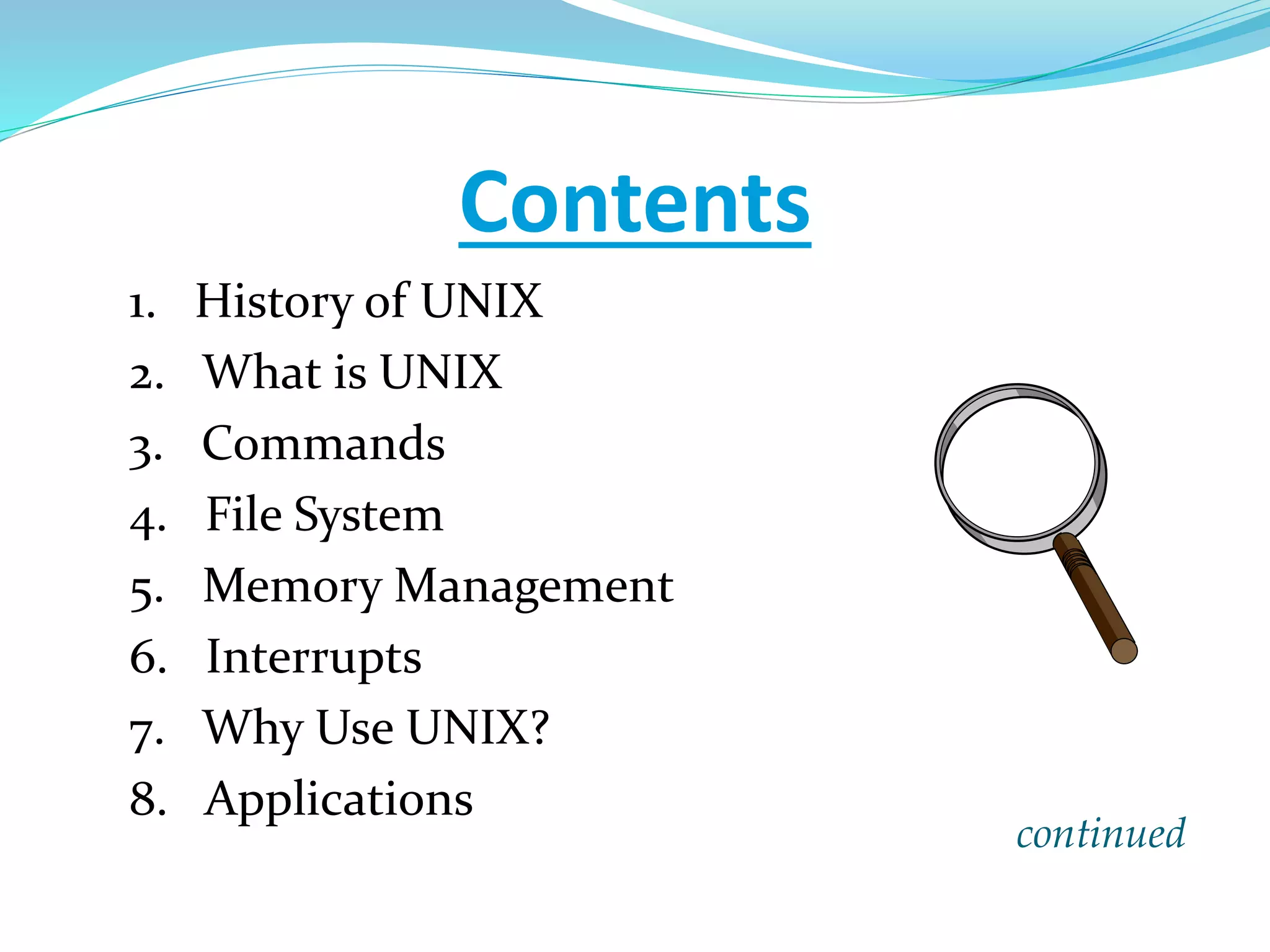 Contents

1. History of UNIX
2. What is UNIX
3. Commands
4. File System
5. Memory Management
6. Interrupts
7. Why Use UNIX?
8. Applications

continued